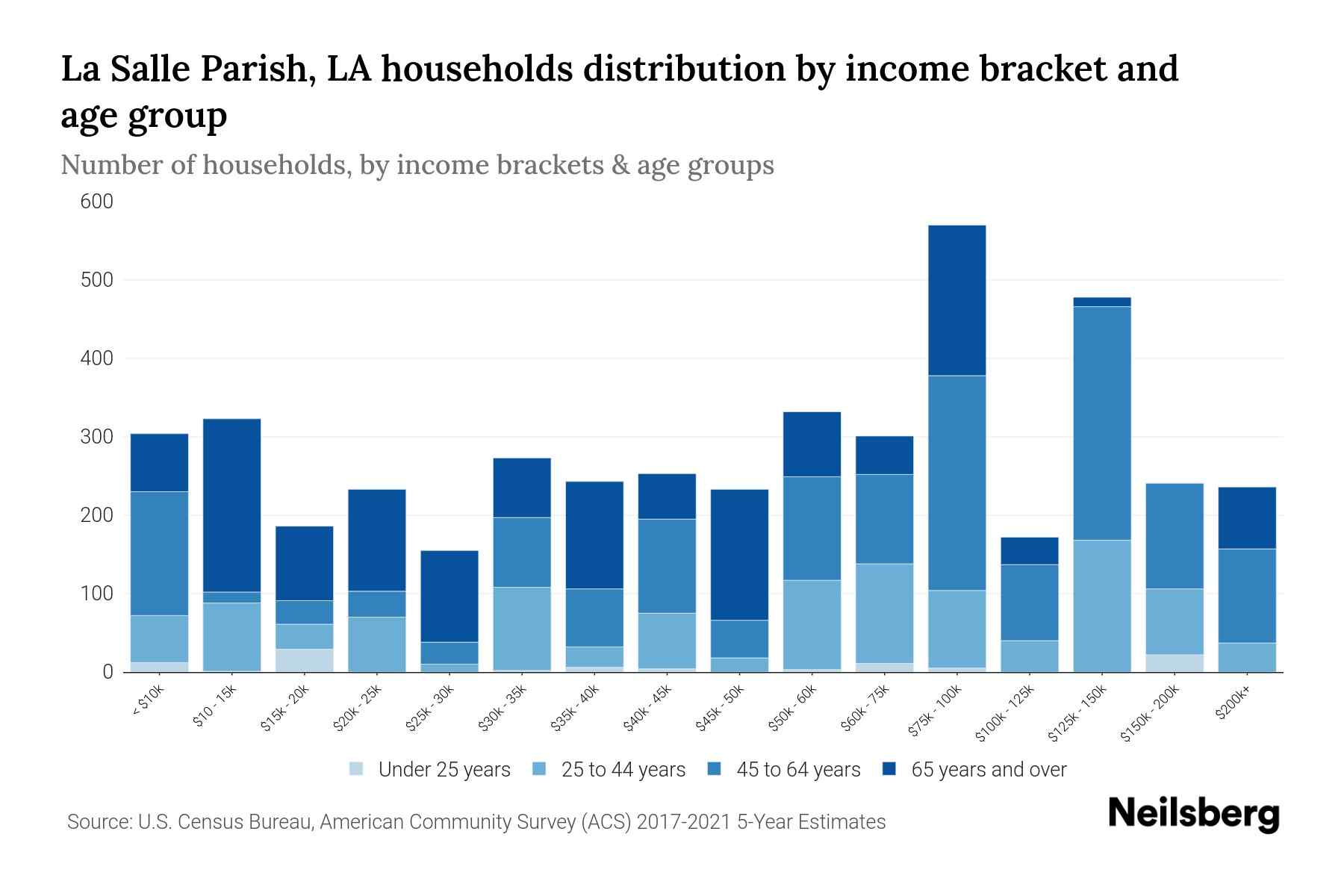 La Salle Parish, LA households distribution by income bracket and age group

Number of households, by income brackets & age groups

600
500
400
300
200
100
0

< $10k
$10 - 15k
$15k - 20k
$20k - 25k
$25k - 30k
$30k - 35k
$35k - 40k
$40k - 45k
$45k - 50k
$50k - 60k
$60k - 75k
$75k - 100k
$100k - 125k
$125k - 150k
$150k - 200k
$200k+

Under 25 years
25 to 44 years
45 to 64 years
65 years and over

Source: U.S. Census Bureau, American Community Survey (ACS) 2017-2021 5-Year Estimates

Neilsberg